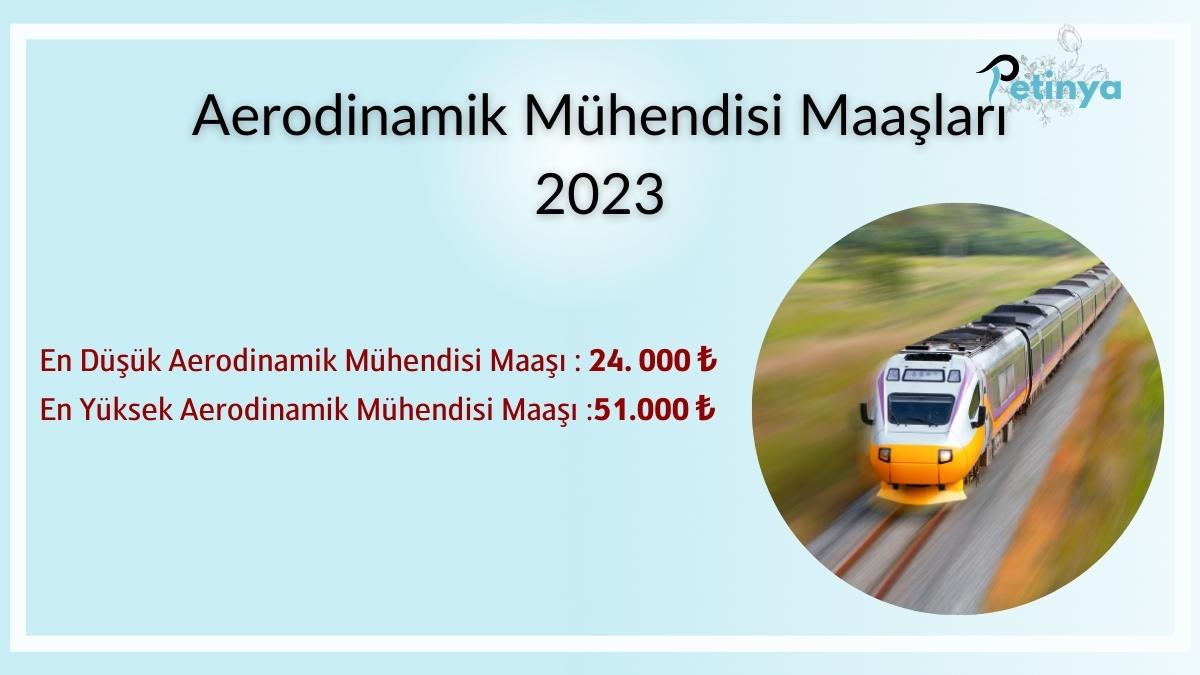 Petinya

Aerodinamik Mühendisi Maaşları 2023

En Düşük Aerodinamik Mühendisi Maaşı : 24. 000 ₺

En Yüksek Aerodinamik Mühendisi Maaşı :51.000 ₺